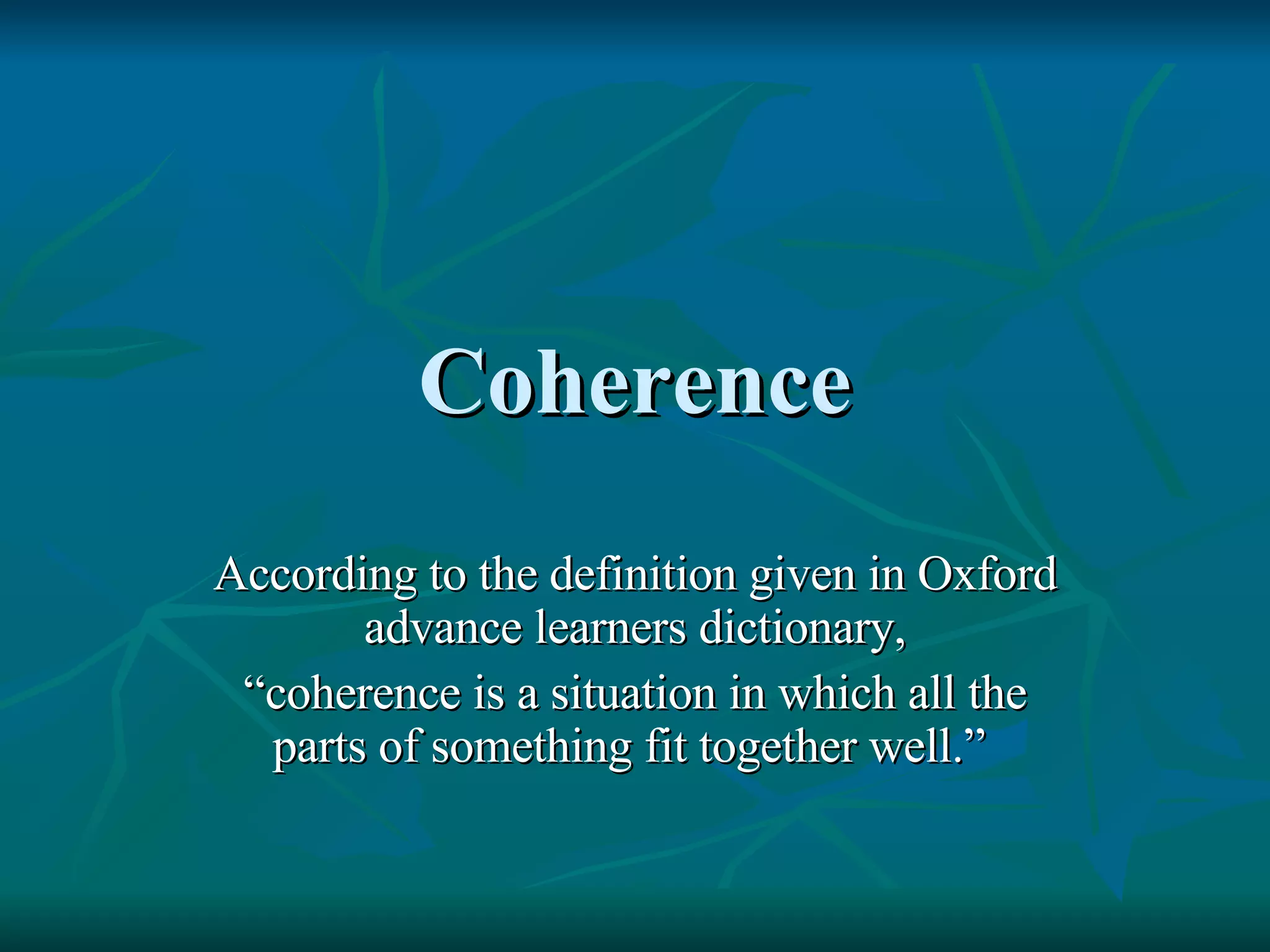 Coherence

According to the definition given in Oxford advance learners dictionary,

“coherence is a situation in which all the parts of something fit together well.”